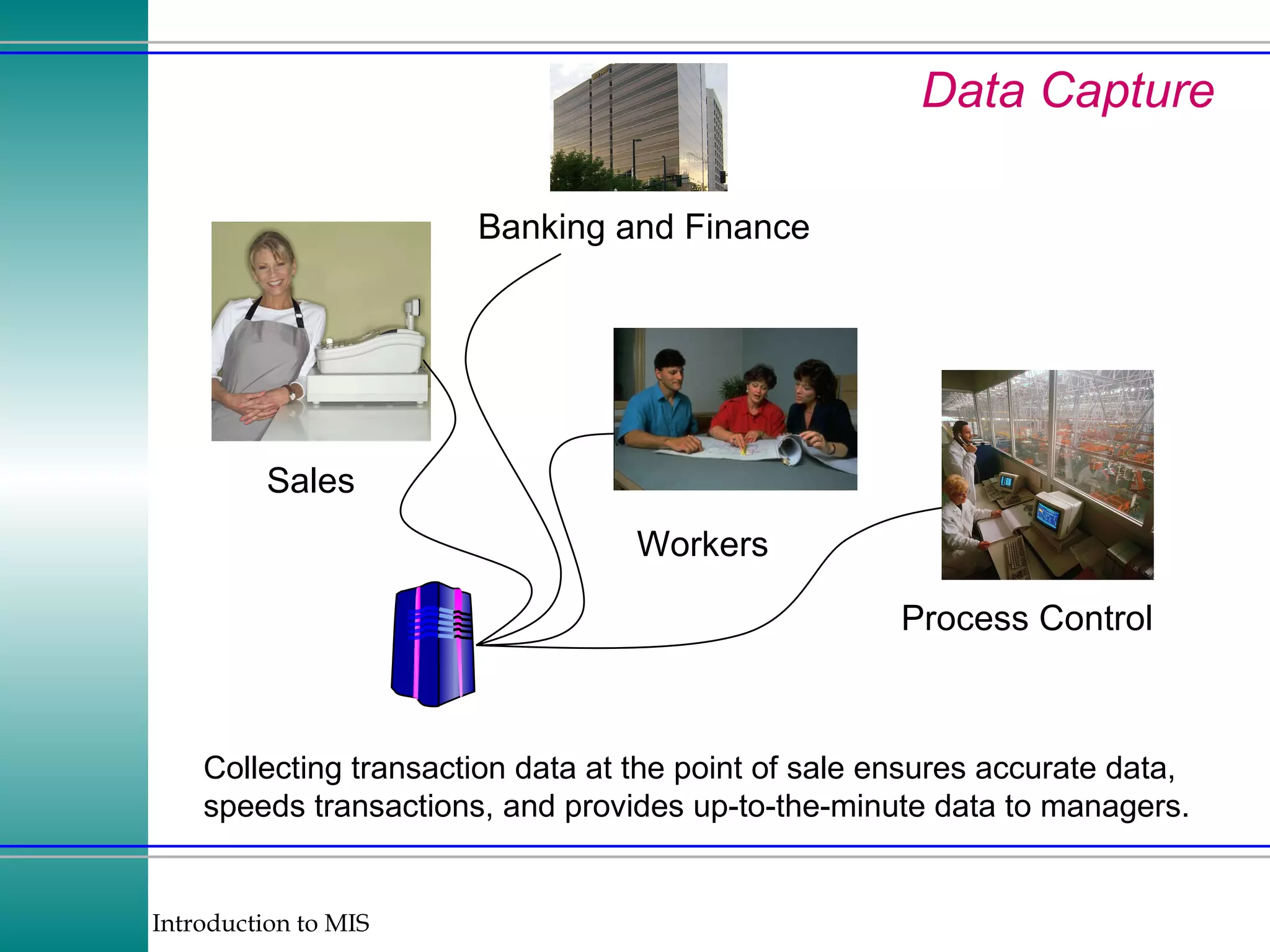 Data Capture

Banking and Finance

Sales

Workers

Process Control

Collecting transaction data at the point of sale ensures accurate data, speeds transactions, and provides up-to-the-minute data to managers.

Introduction to MIS